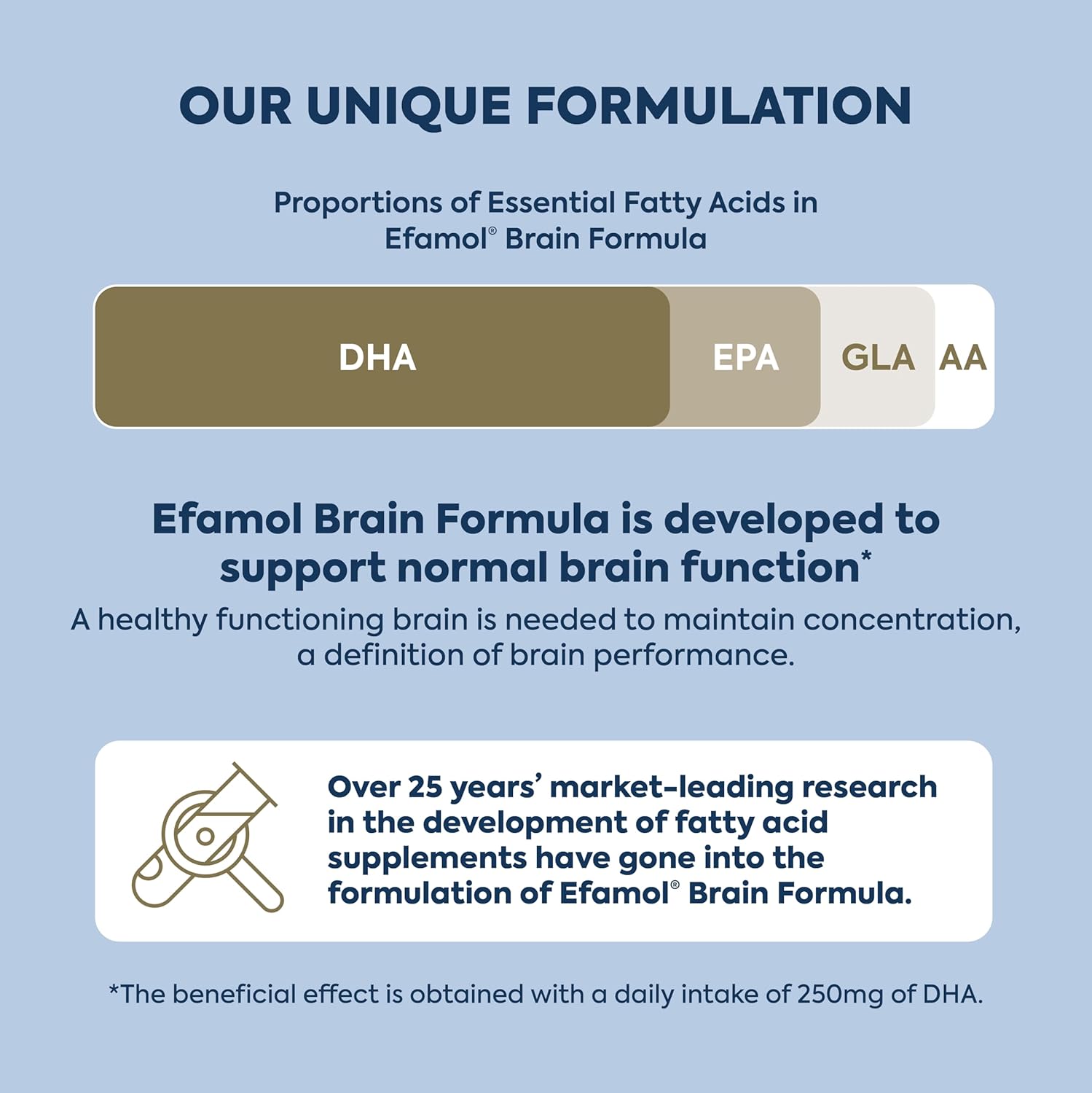 OUR UNIQUE FORMULATION

Proportions of Essential Fatty Acids in Efamol® Brain Formula

DHA EPA GLA AA

Efamol Brain Formula is developed to support normal brain function*

A healthy functioning brain is needed to maintain concentration, a definition of brain performance.

Over 25 years' market-leading research in the development of fatty acid supplements have gone into the formulation of Efamol® Brain Formula.

*The beneficial effect is obtained with a daily intake of 250mg of DHA.